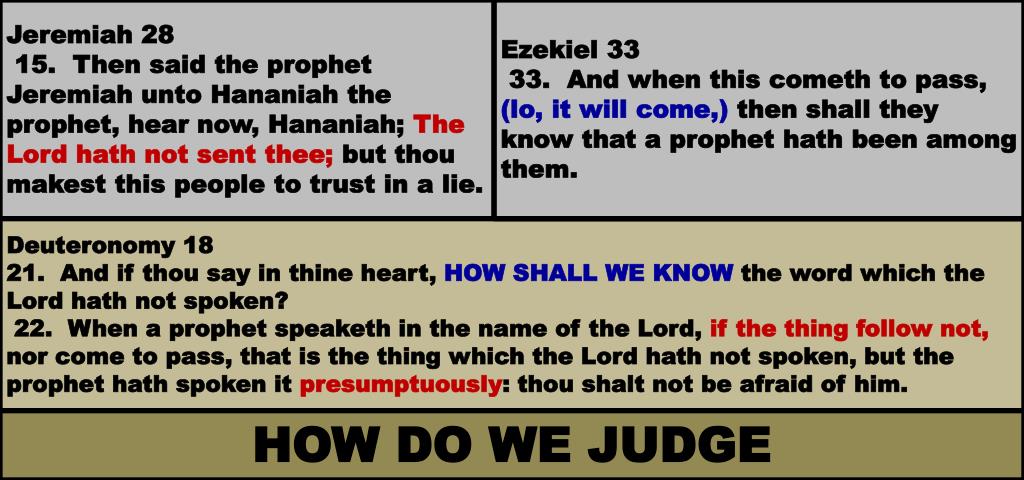 Jeremiah 28
15. Then said the prophet Jeremiah unto Hananiah the prophet, hear now, Hananiah; The Lord hath not sent thee; but thou makest this people to trust in a lie.

Ezekiel 33
33. And when this cometh to pass, (lo, it will come,) then shall they know that a prophet hath been among them.

Deuteronomy 18
21. And if thou say in thine heart, HOW SHALL WE KNOW the word which the Lord hath not spoken?
22. When a prophet speaketh in the name of the Lord, if the thing follow not, nor come to pass, that is the thing which the Lord hath not spoken, but the prophet hath spoken it presumptuously: thou shalt not be afraid of him.

HOW DO WE JUDGE